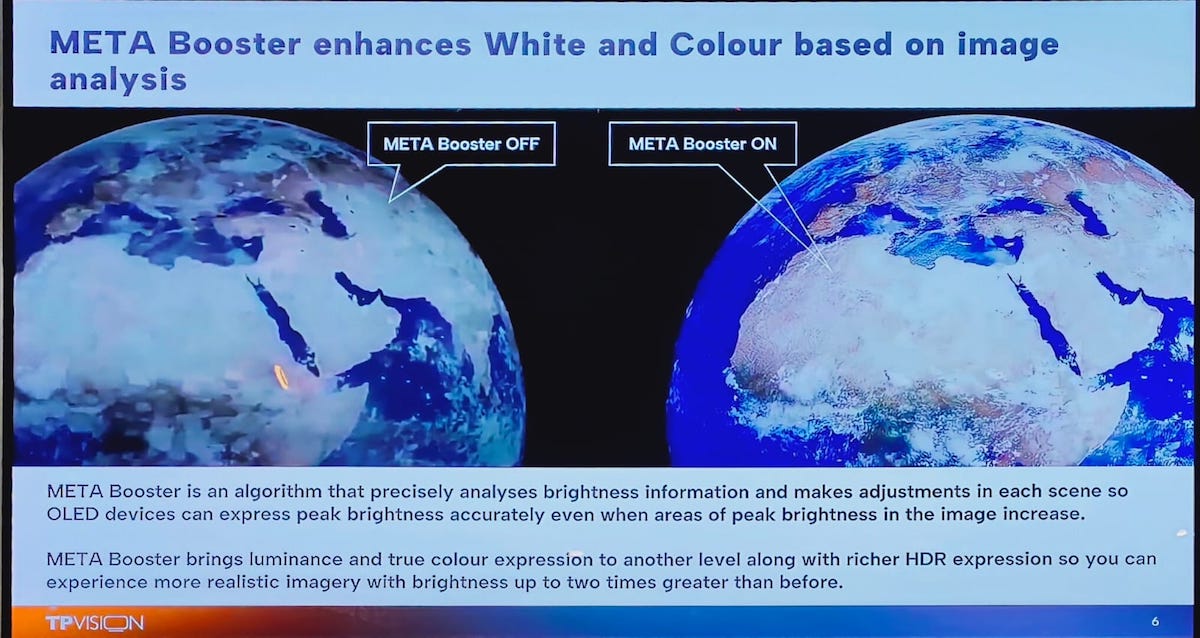 META Booster enhances White and Colour based on image analysis

META Booster OFF

META Booster ON

META Booster is an algorithm that precisely analyses brightness information and makes adjustments in each scene so OLED devices can express peak brightness accurately even when areas of peak brightness in the image increase.

META Booster brings luminance and true colour expression to another level along with richer HDR expression so you can experience more realistic imagery with brightness up to two times greater than before.

TPVISION

6